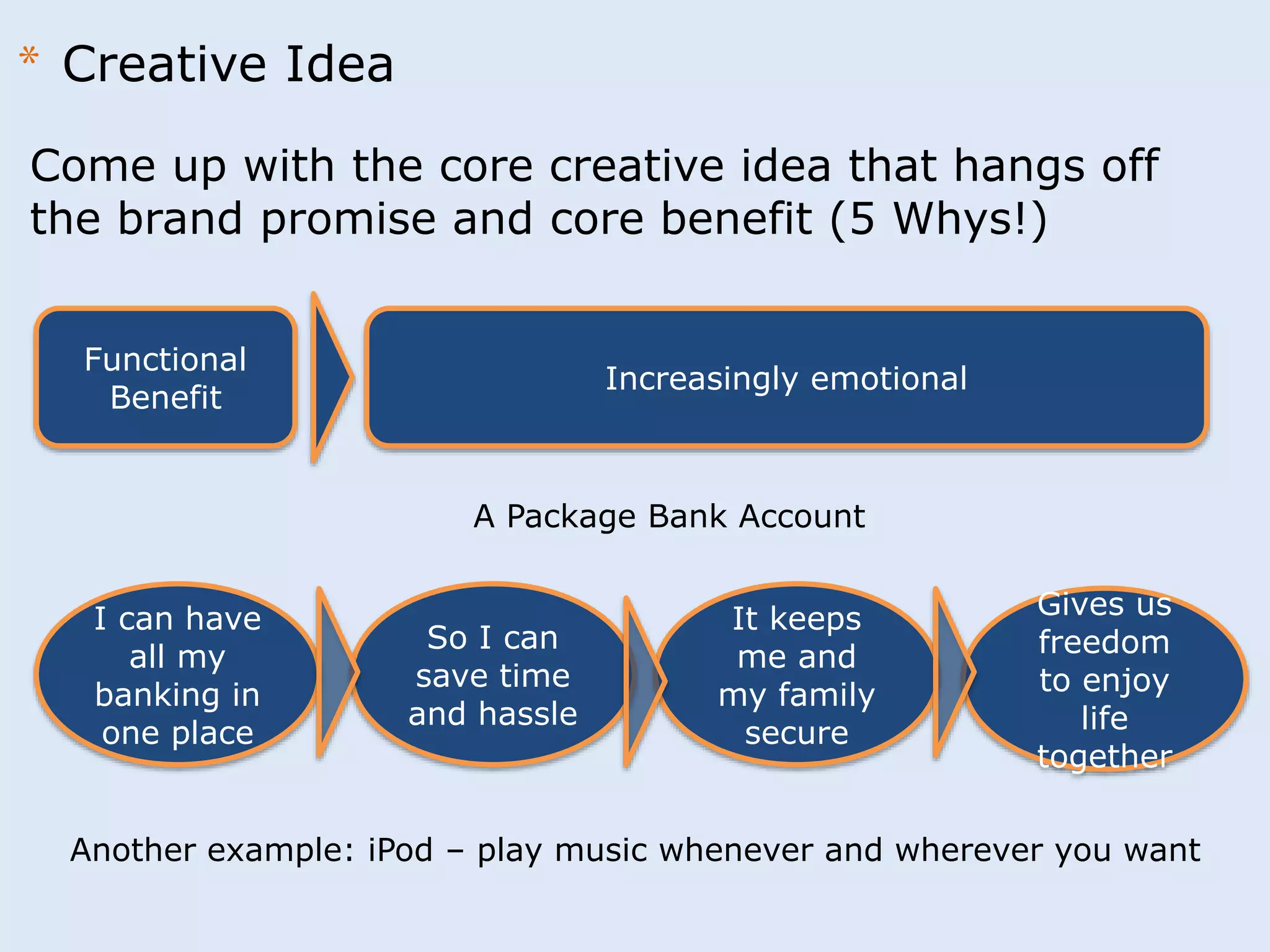 * Creative Idea

Come up with the core creative idea that hangs off the brand promise and core benefit (5 Whys!)

Functional Benefit

Increasingly emotional

A Package Bank Account

I can have all my banking in one place

So I can save time and hassle

It keeps me and my family secure

Gives us freedom to enjoy life together

Another example: iPod – play music whenever and wherever you want